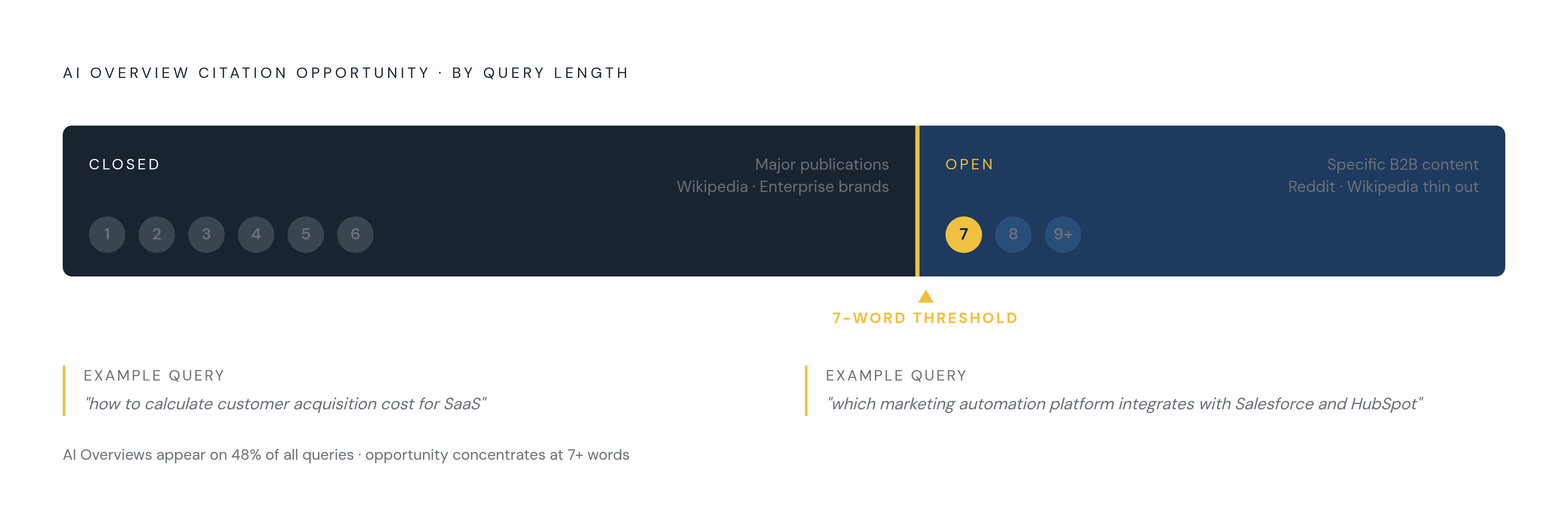 AI OVERVIEW CITATION OPPORTUNITY · BY QUERY LENGTH

CLOSED

Major publications
Wikipedia · Enterprise brands

1 2 3 4 5 6

OPEN

Specific B2B content
Reddit · Wikipedia thin out

7 8 9+

7-WORD THRESHOLD

EXAMPLE QUERY
"how to calculate customer acquisition cost for SaaS"

EXAMPLE QUERY
"which marketing automation platform integrates with Salesforce and HubSpot"

AI Overviews appear on 48% of all queries · opportunity concentrates at 7+ words